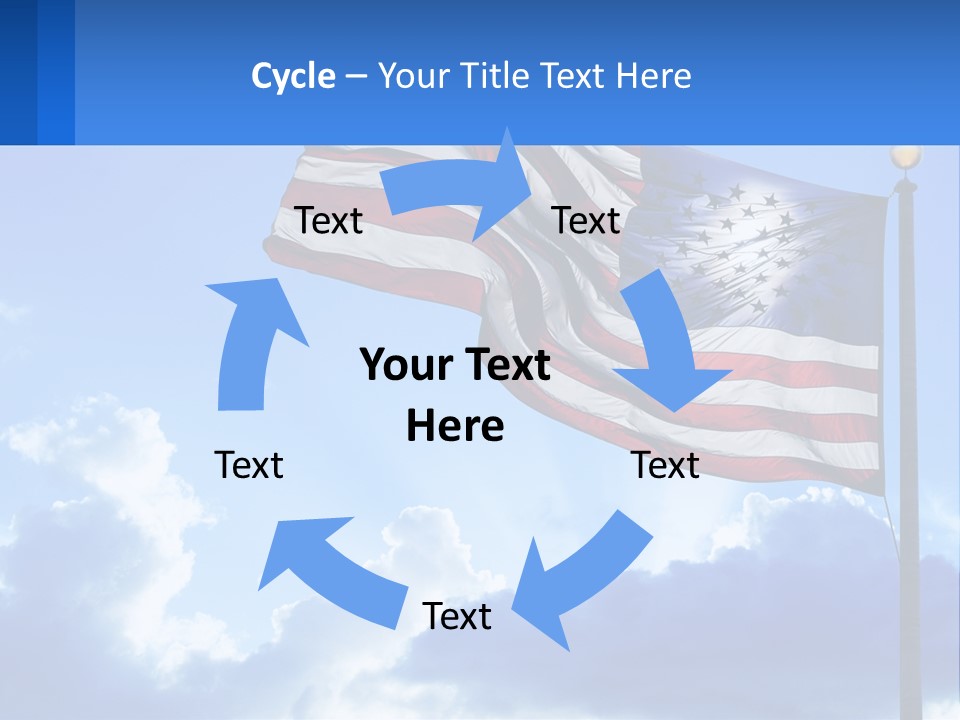 Cycle – Your Title Text Here

Text

Text

Your Text Here

Text

Text

Text